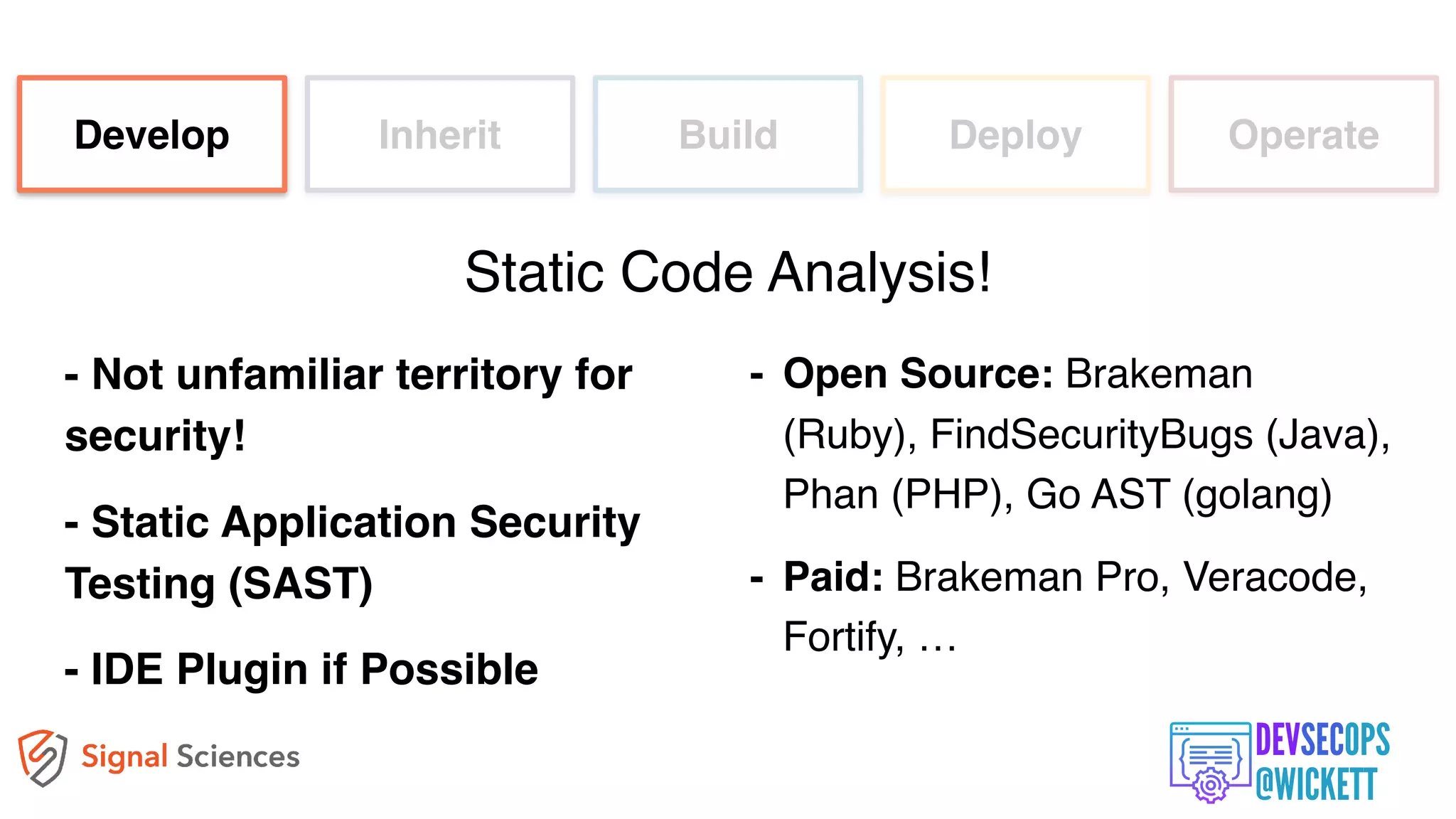 Develop

Inherit

Build

Deploy

Operate

Static Code Analysis!

- Not unfamiliar territory for security!

- Static Application Security Testing (SAST)

- IDE Plugin if Possible

- Open Source: Brakeman (Ruby), FindSecurityBugs (Java), Phan (PHP), Go AST (golang)

- Paid: Brakeman Pro, Veracode, Fortify, …

Signal Sciences

DEVSECOPS @WICKETT